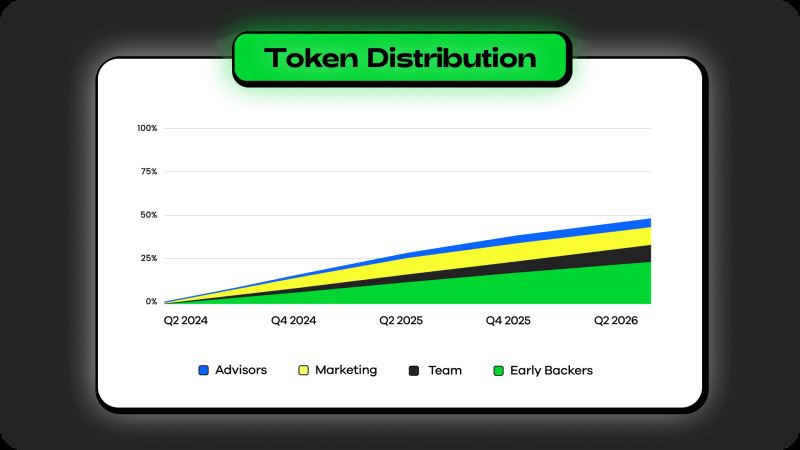 Token Distribution

100%
75%
50%
25%
0%

Q2 2024
Q4 2024
Q2 2025
Q4 2025
Q2 2026

Advisors
Marketing
Team
Early Backers